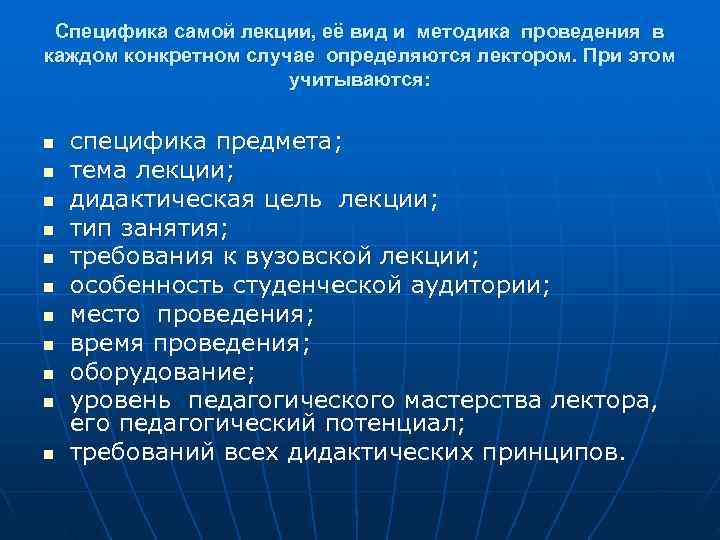 Специфика самой лекции, её вид и методика проведения в каждом конкретном случае определяются лектором. При этом учитываются:

- специфика предмета;
- тема лекции;
- дидактическая цель лекции;
- тип занятия;
- требования к вузовской лекции;
- особенность студенческой аудитории;
- место проведения;
- время проведения;
- оборудование;
- уровень педагогического мастерства лектора, его педагогический потенциал;
- требований всех дидактических принципов.